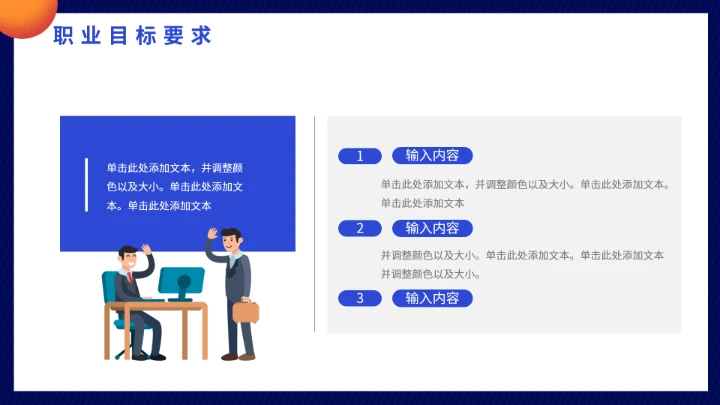 职业目标要求

单击此处添加文本，并调整颜色以及大小。单击此处添加文本。单击此处添加文本

1 输入内容

单击此处添加文本，并调整颜色以及大小。单击此处添加文本。单击此处添加文本

2 输入内容

并调整颜色以及大小。单击此处添加文本。单击此处添加文本并调整颜色以及大小。

3 输入内容